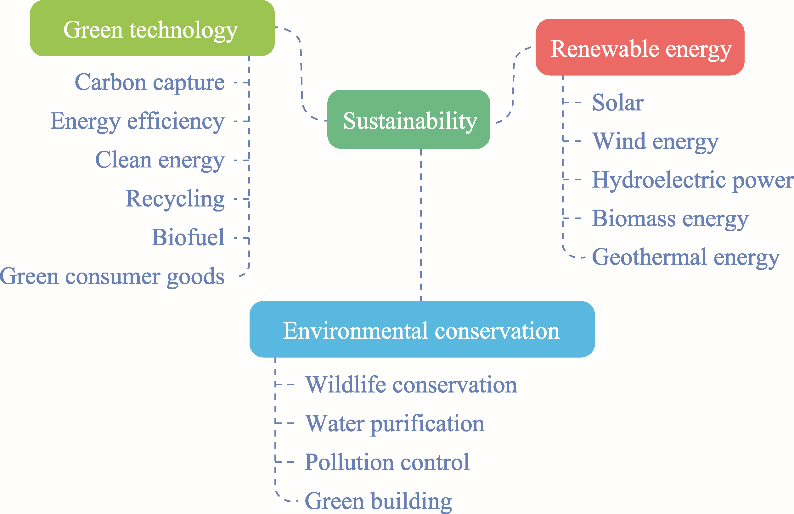 Green technology
Carbon capture
Energy efficiency
Clean energy
Recycling
Biofuel
Green consumer goods

Sustainability

Renewable energy
Solar
Wind energy
Hydroelectric power
Biomass energy
Geothermal energy

Environmental conservation
Wildlife conservation
Water purification
Pollution control
Green building